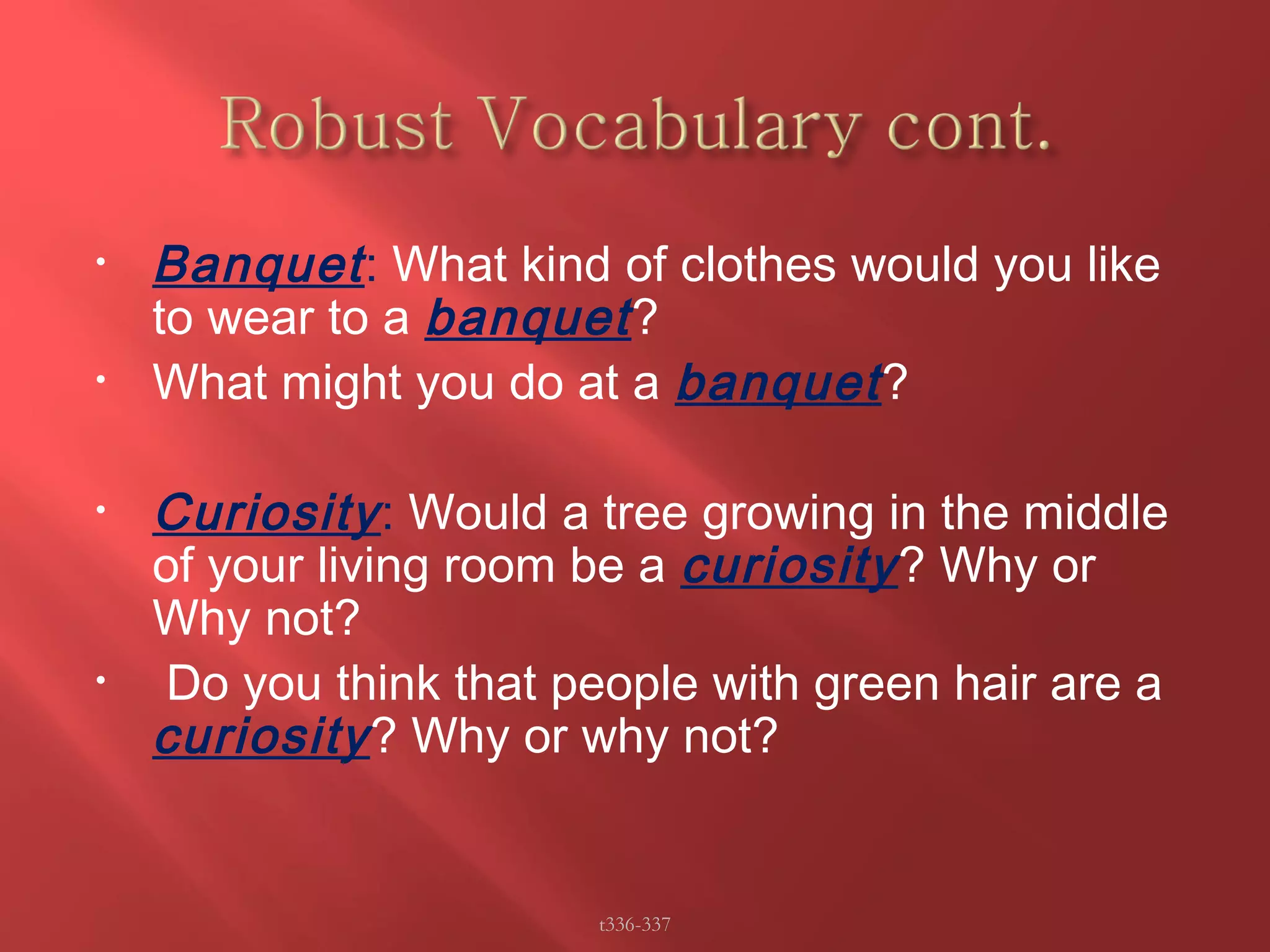 Robust Vocabulary cont.

• Banquet: What kind of clothes would you like to wear to a banquet?
• What might you do at a banquet?

• Curiosity: Would a tree growing in the middle of your living room be a curiosity? Why or Why not?
• Do you think that people with green hair are a curiosity? Why or why not?

t336-337